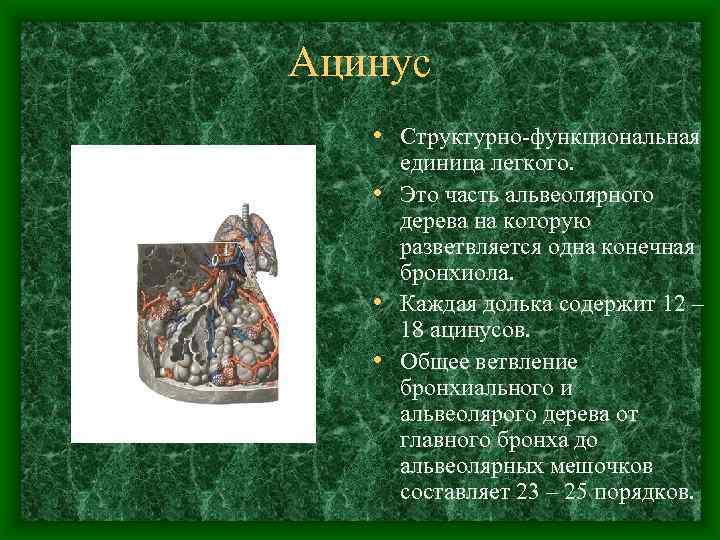 Ацинус

• Структурно-функциональная единица легкого.

• Это часть альвеолярного дерева на которую разветвляется одна конечная бронхиола.

• Каждая долька содержит 12 – 18 ацинусов.

• Общее ветвление бронхиального и альвеолярого дерева от главного бронха до альвеолярных мешочков составляет 23 – 25 порядков.